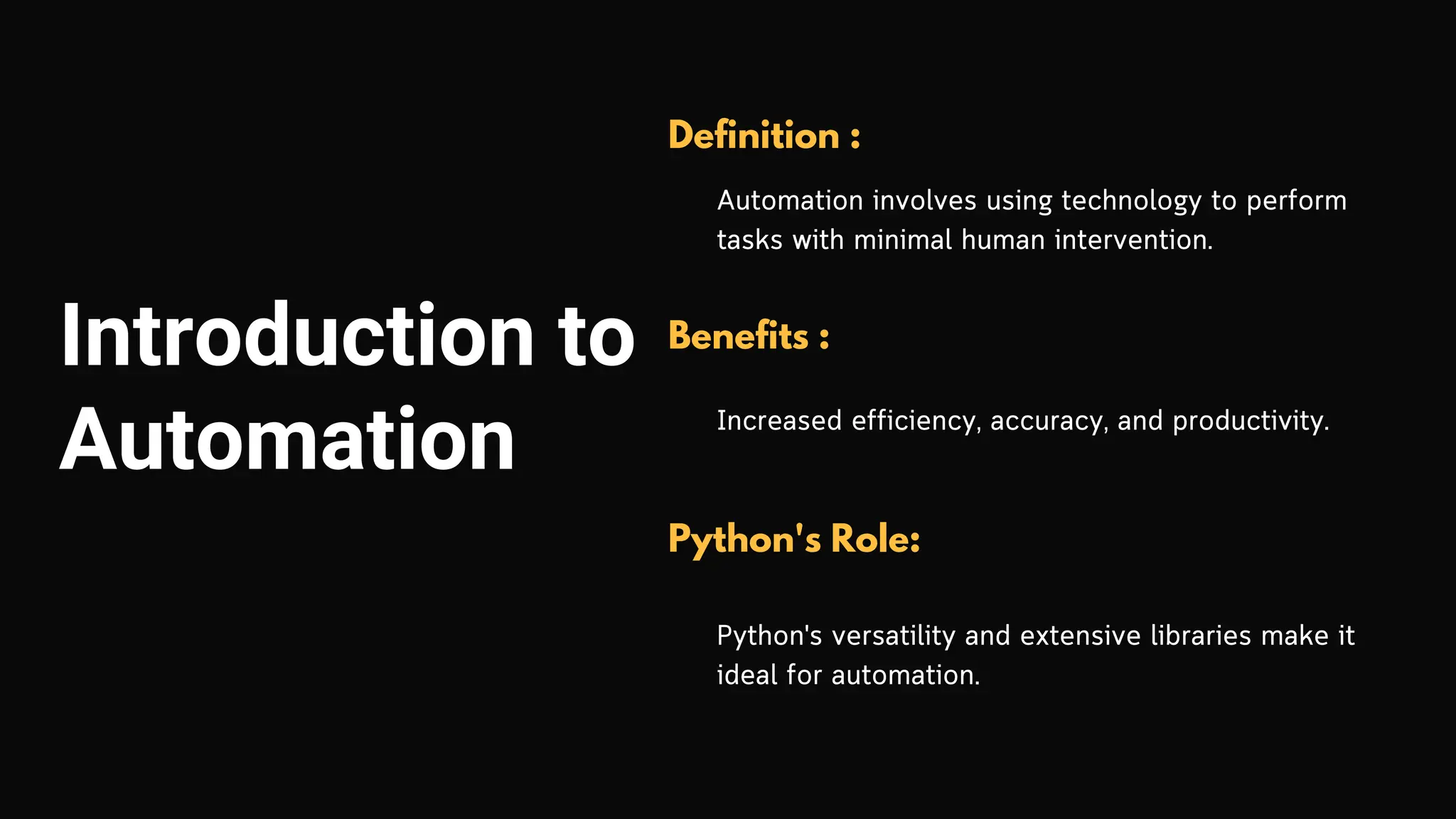 Introduction to Automation

Definition :

Automation involves using technology to perform tasks with minimal human intervention.

Benefits :

Increased efficiency, accuracy, and productivity.

Python's Role:

Python's versatility and extensive libraries make it ideal for automation.